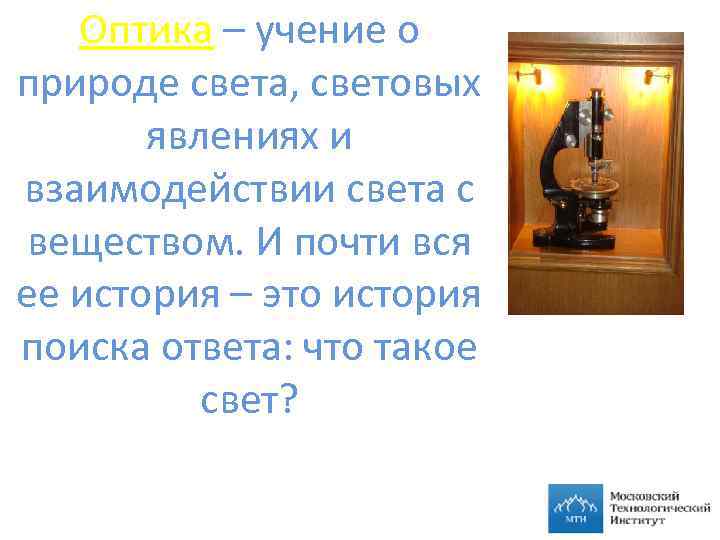 Оптика – учение о природе света, световых явлениях и взаимодействии света с веществом. И почти вся ее история – это история поиска ответа: что такое свет?

МТИ
Московский Технологический Институт